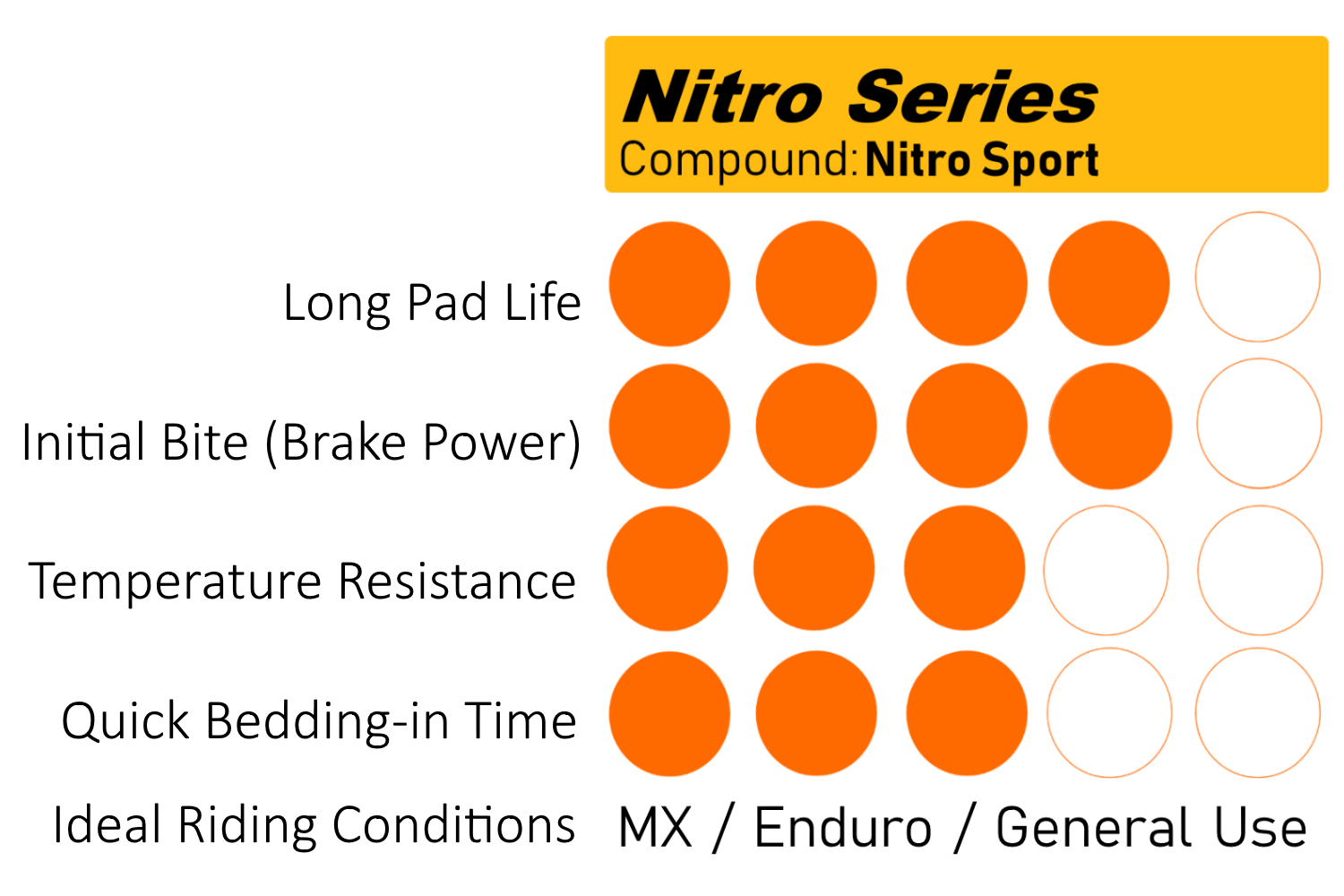 Nitro Series
Compound: Nitro Sport

Long Pad Life

Initial Bite (Brake Power)

Temperature Resistance

Quick Bedding-in Time

Ideal Riding Conditions MX / Enduro / General Use